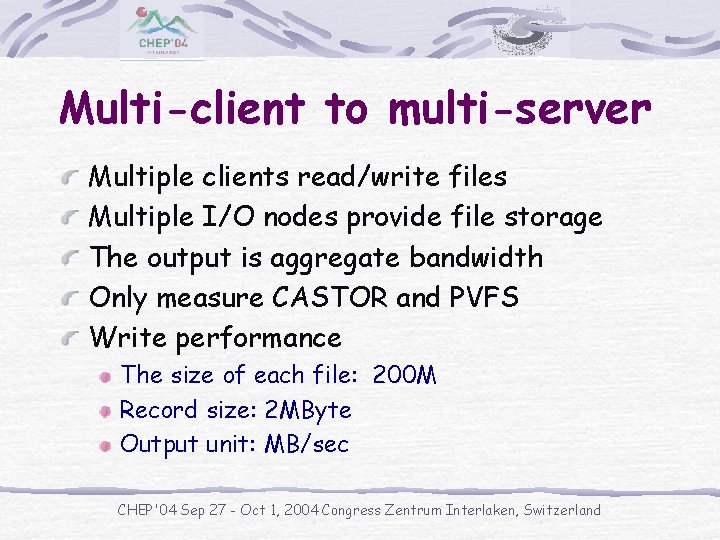 CHEP'04
INTERLAKEN

Multi-client to multi-server

Multiple clients read/write files
Multiple I/O nodes provide file storage
The output is aggregate bandwidth
Only measure CASTOR and PVFS
Write performance
The size of each file: 200M
Record size: 2MByte
Output unit: MB/sec

CHEP'04 Sep 27 - Oct 1, 2004 Congress Zentrum Interlaken, Switzerland